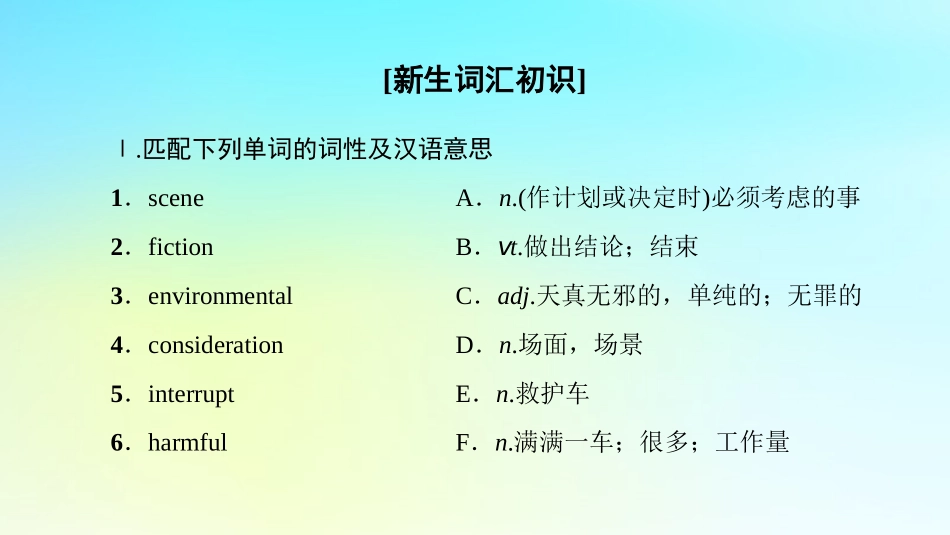 [新生词汇初识]

Ⅰ.匹配下列单词的词性及汉语意思

1．scene

2．fiction

3．environmental

4．consideration

5．interrupt

6．harmful

A．n.(作计划或决定时)必须考虑的事

B．vt.做出结论；结束

C．adj.天真无邪的，单纯的；无罪的

D．n.场面，场景

E．n.救护车

F．n.满满一车；很多；工作量